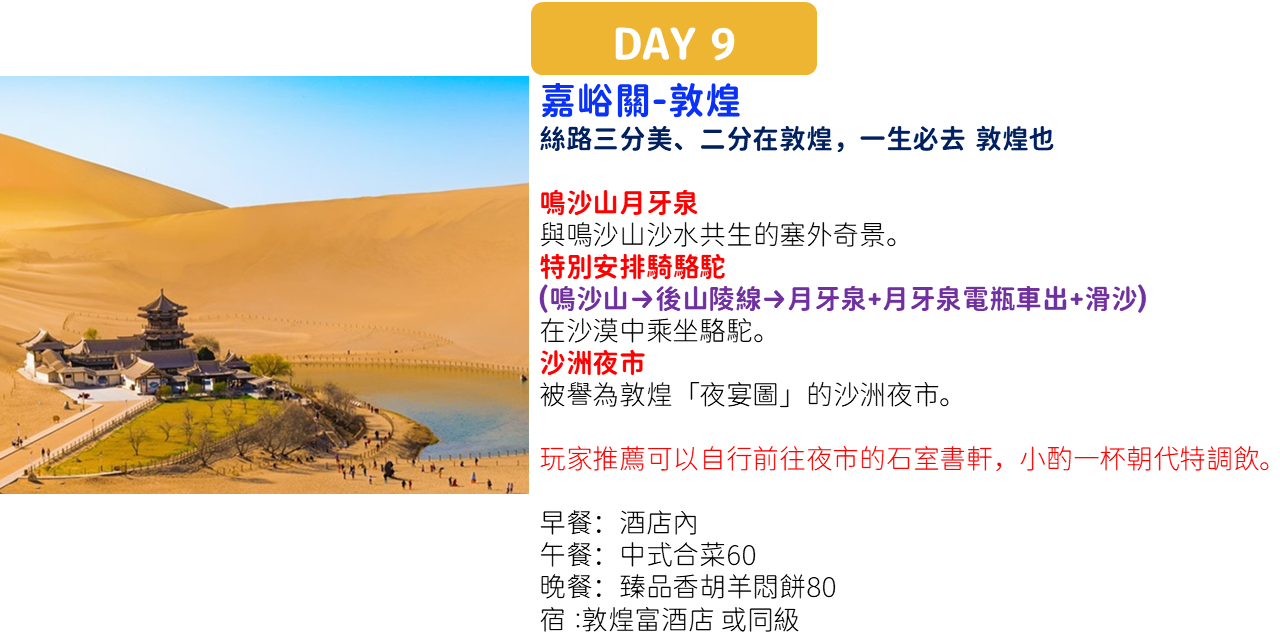 DAY 9

嘉峪關-敦煌
絲路三分美、二分在敦煌，一生必去 敦煌也

鳴沙山月牙泉
與鳴沙山沙水共生的塞外奇景。
特別安排騎駱駝
(鳴沙山→後山陵線→月牙泉+月牙泉電瓶車出+滑沙)
在沙漠中乘坐駱駝。
沙洲夜市
被譽為敦煌「夜宴圖」的沙洲夜市。

玩家推薦可以自行前往夜市的石室書軒，小酌一杯朝代特調飲。

早餐：酒店內
午餐：中式合菜60
晚餐：臻品香胡羊悶餅80
宿 :敦煌富酒店 或同級